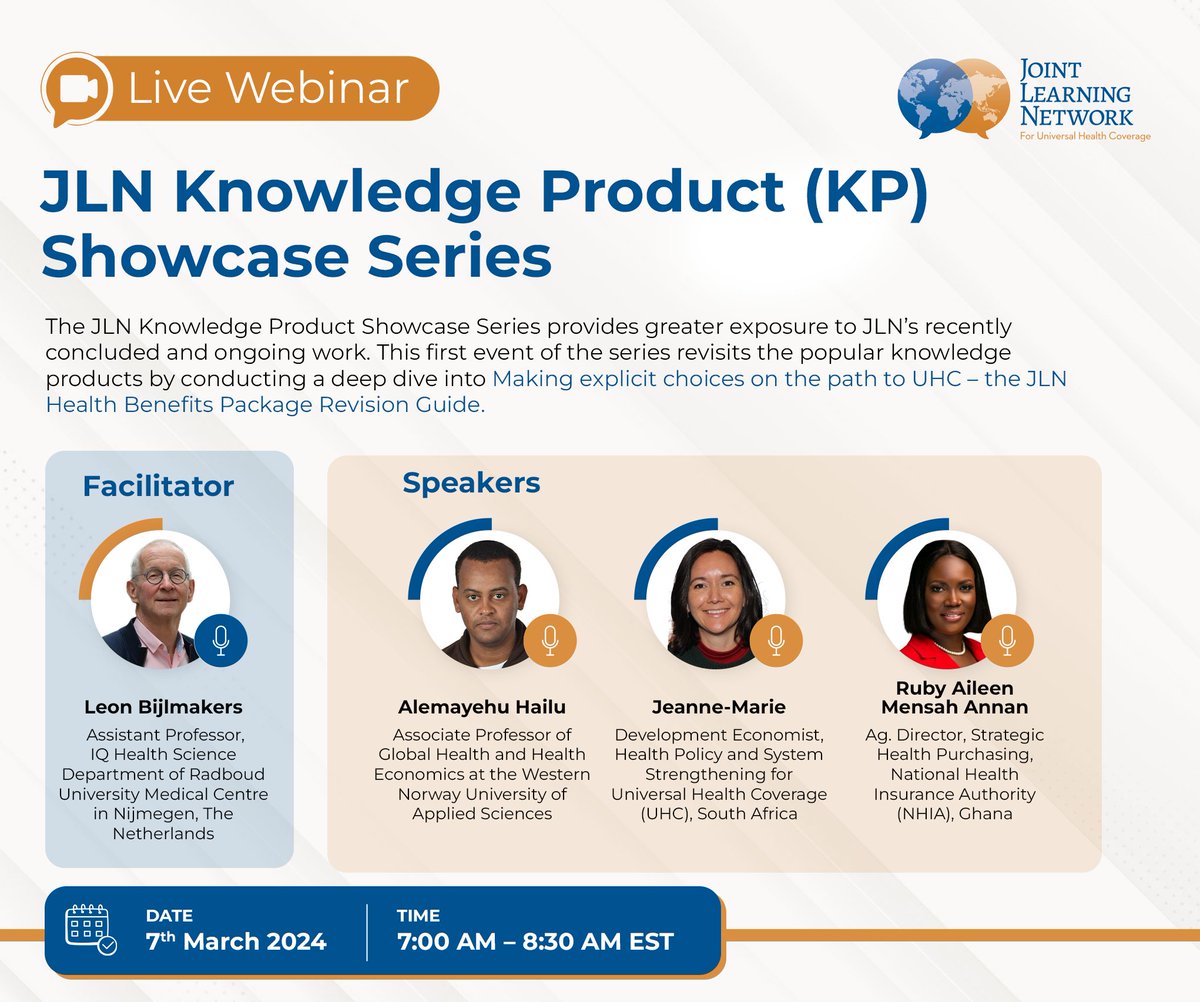 Live Webinar

JOINT LEARNING NETWORK
For Universal Health Coverage

JLN Knowledge Product (KP) Showcase Series

The JLN Knowledge Product Showcase Series provides greater exposure to JLN's recently concluded and ongoing work. This first event of the series revisits the popular knowledge products by conducting a deep dive into Making explicit choices on the path to UHC – the JLN Health Benefits Package Revision Guide.

Facilitator

Leon Bijlmakers
Assistant Professor, IQ Health Science Department of Radboud University Medical Centre in Nijmegen, The Netherlands

Speakers

Alemayehu Hailu
Associate Professor of Global Health and Health Economics at the Western Norway University of Applied Sciences

Jeanne-Marie
Development Economist, Health Policy and System Strengthening for Universal Health Coverage (UHC), South Africa

Ruby Aileen Mensah Annan
Ag. Director, Strategic Health Purchasing, National Health Insurance Authority (NHIA), Ghana

DATE
7$^{th}$ March 2024

TIME
7:00 AM – 8:30 AM EST